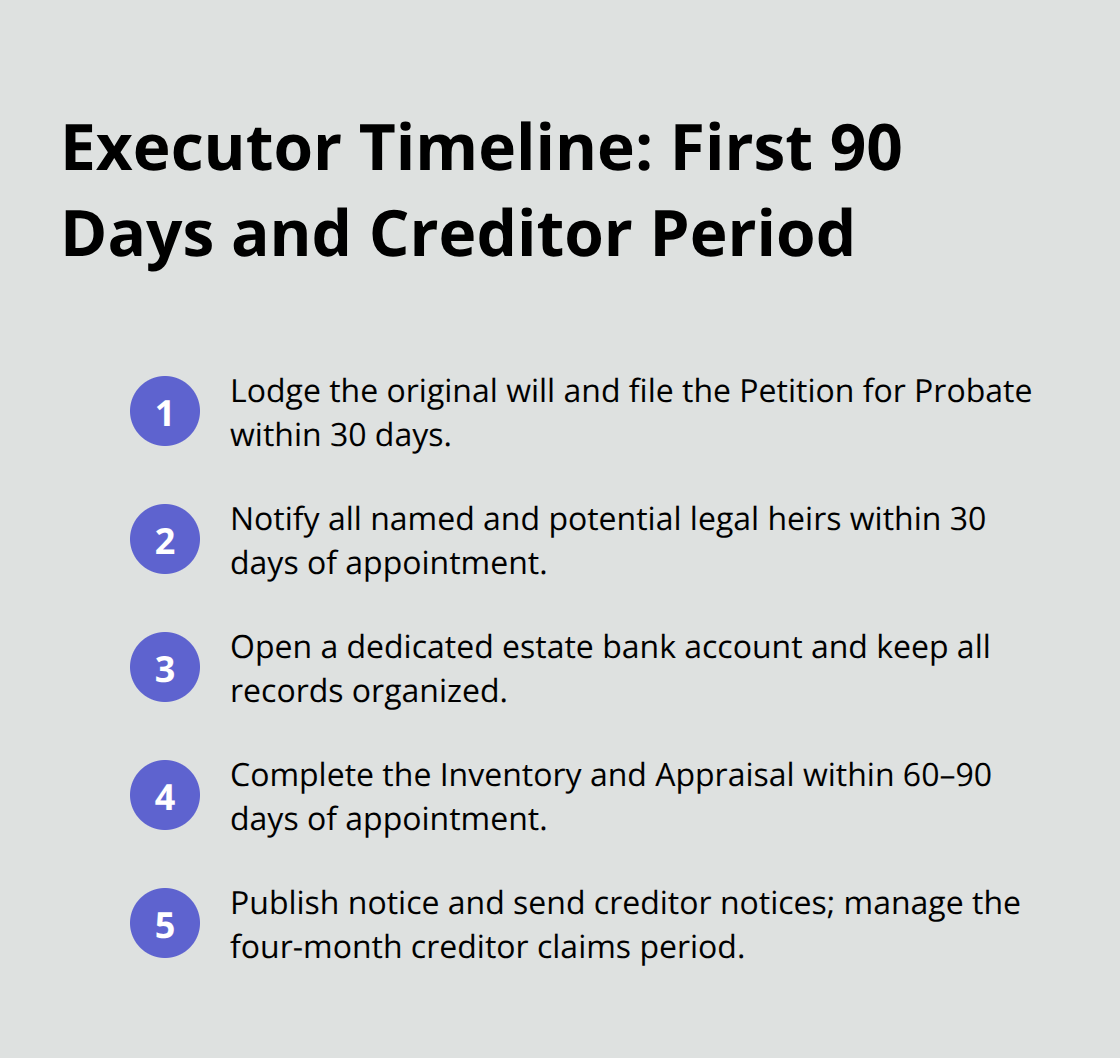 Executor Timeline: First 90 Days and Creditor Period

1 Lodge the original will and file the Petition for Probate within 30 days.

2 Notify all named and potential legal heirs within 30 days of appointment.

3 Open a dedicated estate bank account and keep all records organized.

4 Complete the Inventory and Appraisal within 60–90 days of appointment.

5 Publish notice and send creditor notices; manage the four-month creditor claims period.